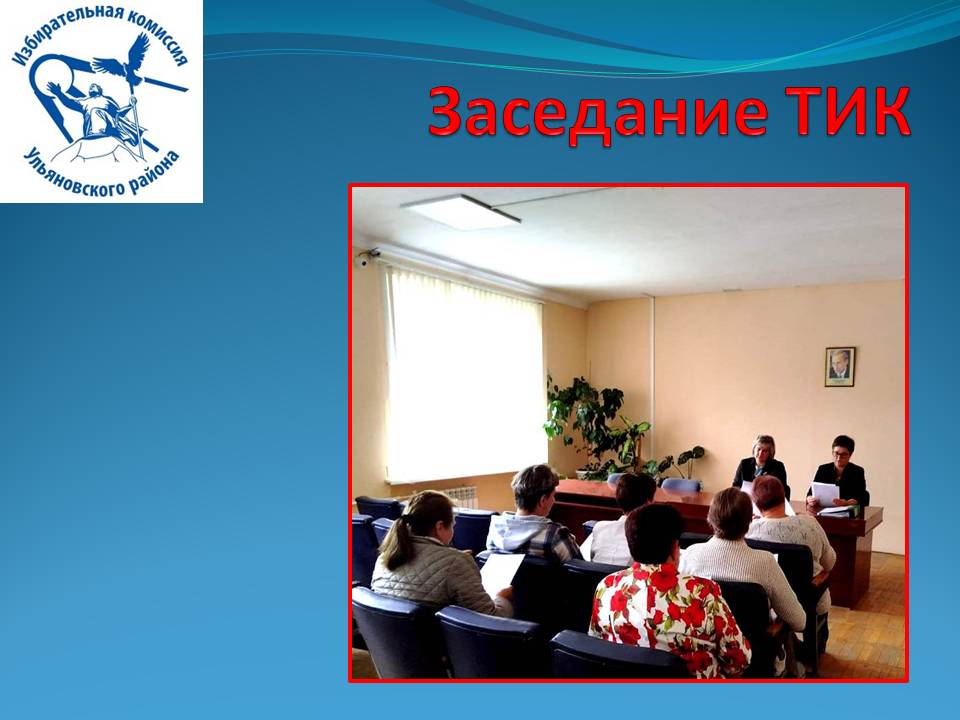 Избирательная комиссия Ульяновского района

Заседание ТИК